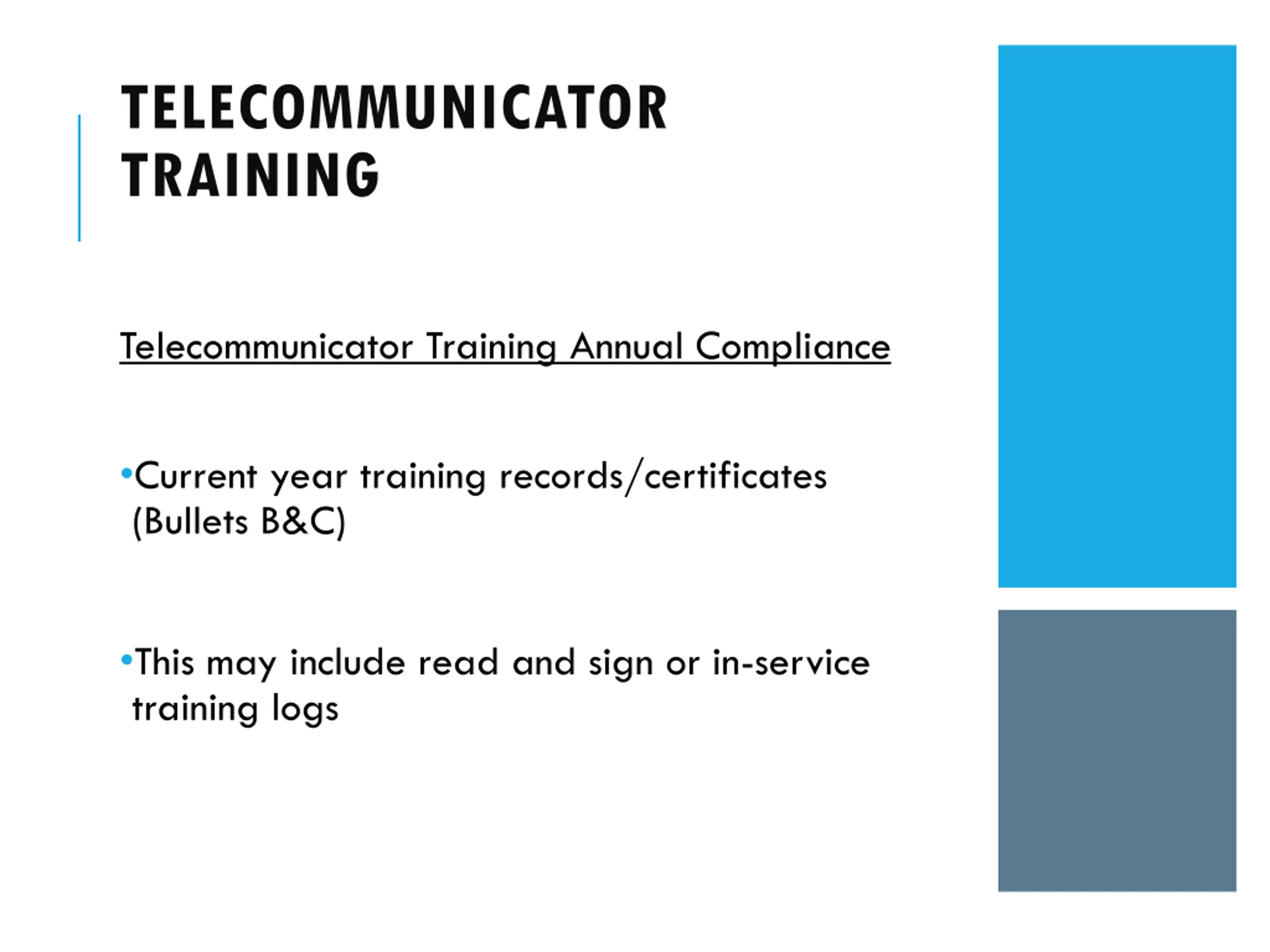 TELECOMMUNICATOR TRAINING

Telecommunicator Training Annual Compliance

•Current year training records/certificates (Bullets B&C)

•This may include read and sign or in-service training logs